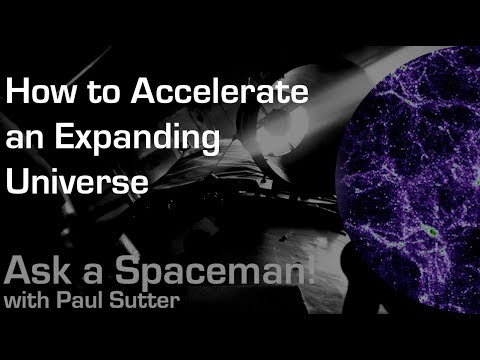 How to Accelerate an Expanding Universe

Ask a Spaceman!
with Paul Sutter